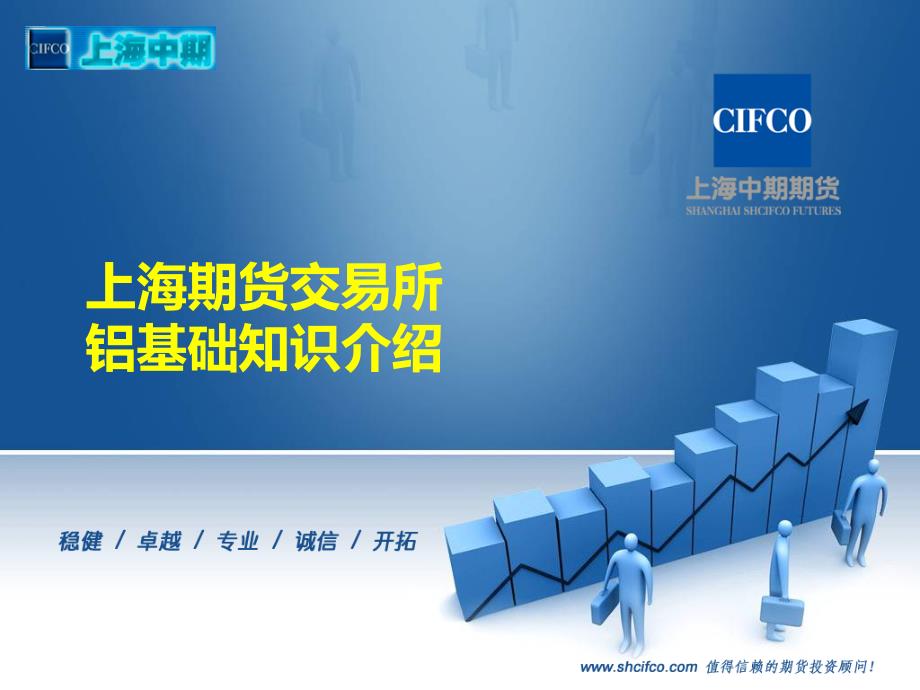 CIFCO 上海中期

CIFCO
上海中期期货
SHANGHAI SHCIFCO FUTURES

上海期货交易所
铝基础知识介绍

稳健 / 卓越 / 专业 / 诚信 / 开拓

www.shcifco.com 值得信赖的期货投资顾问!